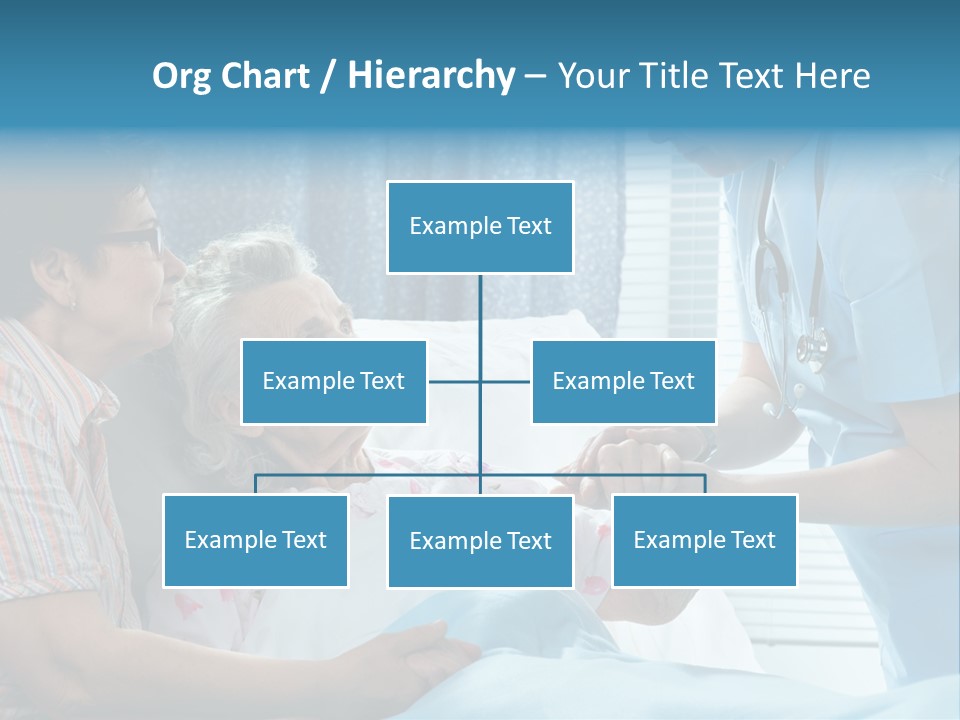 Org Chart / Hierarchy – Your Title Text Here

Example Text

Example Text

Example Text

Example Text

Example Text

Example Text